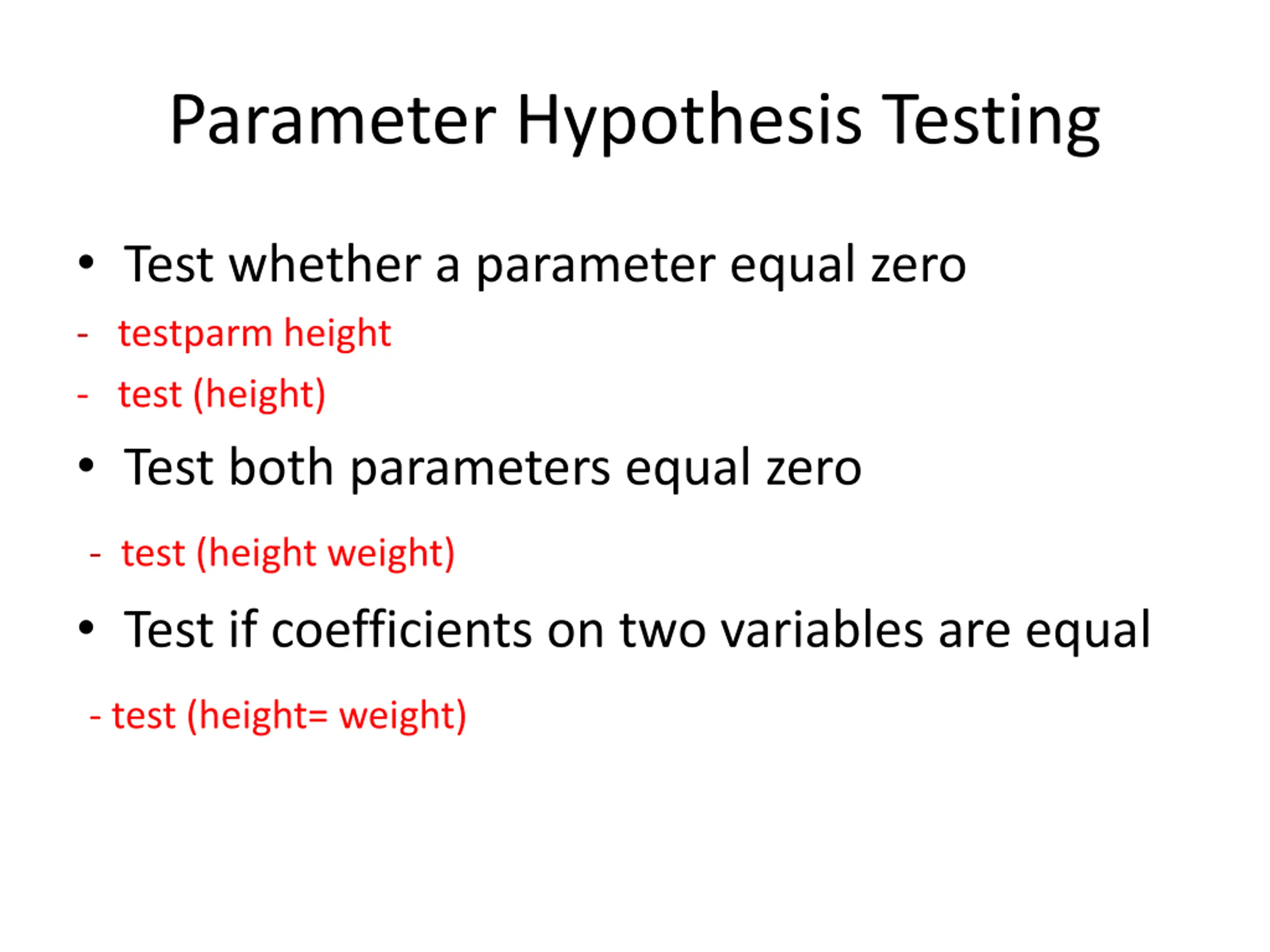 Parameter Hypothesis Testing

• Test whether a parameter equal zero

- testparm height

- test (height)

• Test both parameters equal zero

- test (height weight)

• Test if coefficients on two variables are equal

- test (height= weight)